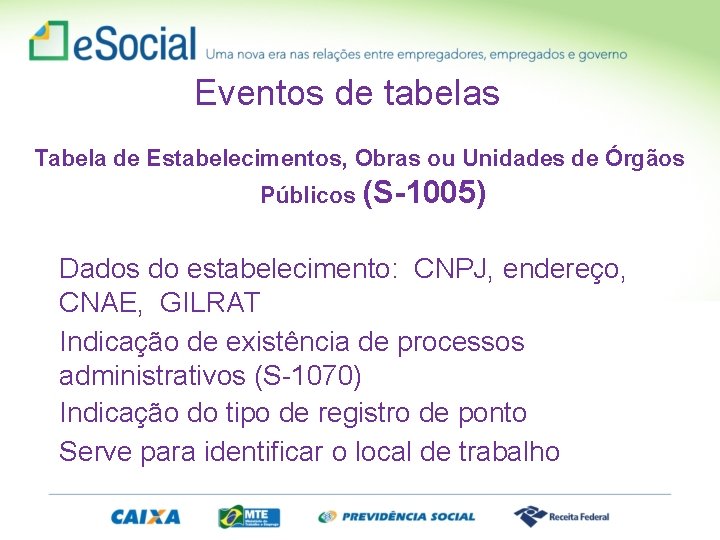 eSocial Uma nova era nas relações entre empregadores, empregados e governo

Eventos de tabelas

Tabela de Estabelecimentos, Obras ou Unidades de Órgãos Públicos (S-1005)

Dados do estabelecimento: CNPJ, endereço, CNAE, GILRAT

Indicação de existência de processos administrativos (S-1070)

Indicação do tipo de registro de ponto

Serve para identificar o local de trabalho

CAIXA MTE PREVIDÊNCIA SOCIAL Receita Federal